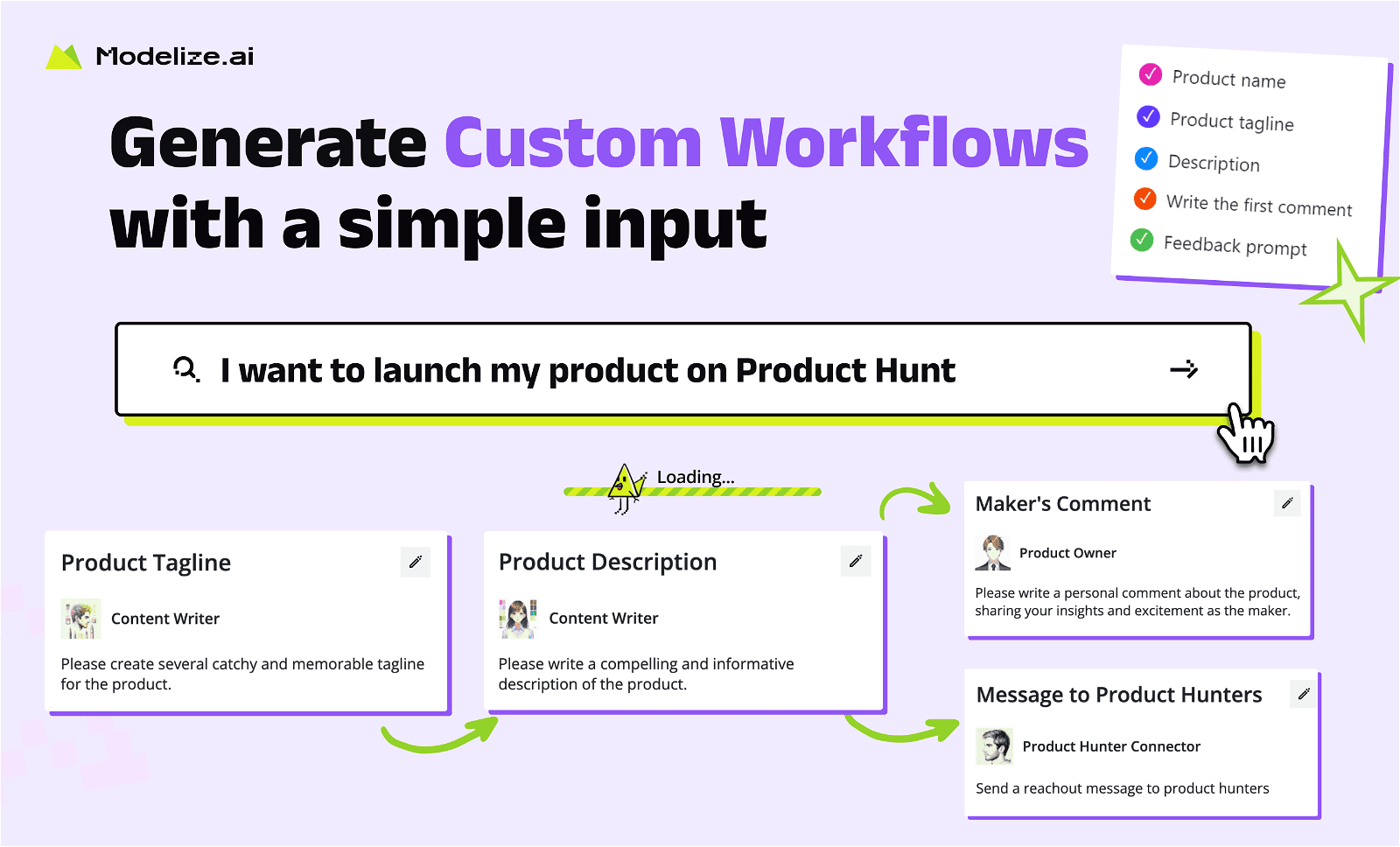 Modelize.ai

Generate Custom Workflows with a simple input

Product name
Product tagline
Description
Write the first comment
Feedback prompt

I want to launch my product on Product Hunt

Loading...

Product Tagline
Content Writer
Please create several catchy and memorable tagline for the product.

Product Description
Content Writer
Please write a compelling and informative description of the product.

Maker's Comment
Product Owner
Please write a personal comment about the product, sharing your insights and excitement as the maker.

Message to Product Hunters
Product Hunter Connector
Send a reachout message to product hunters